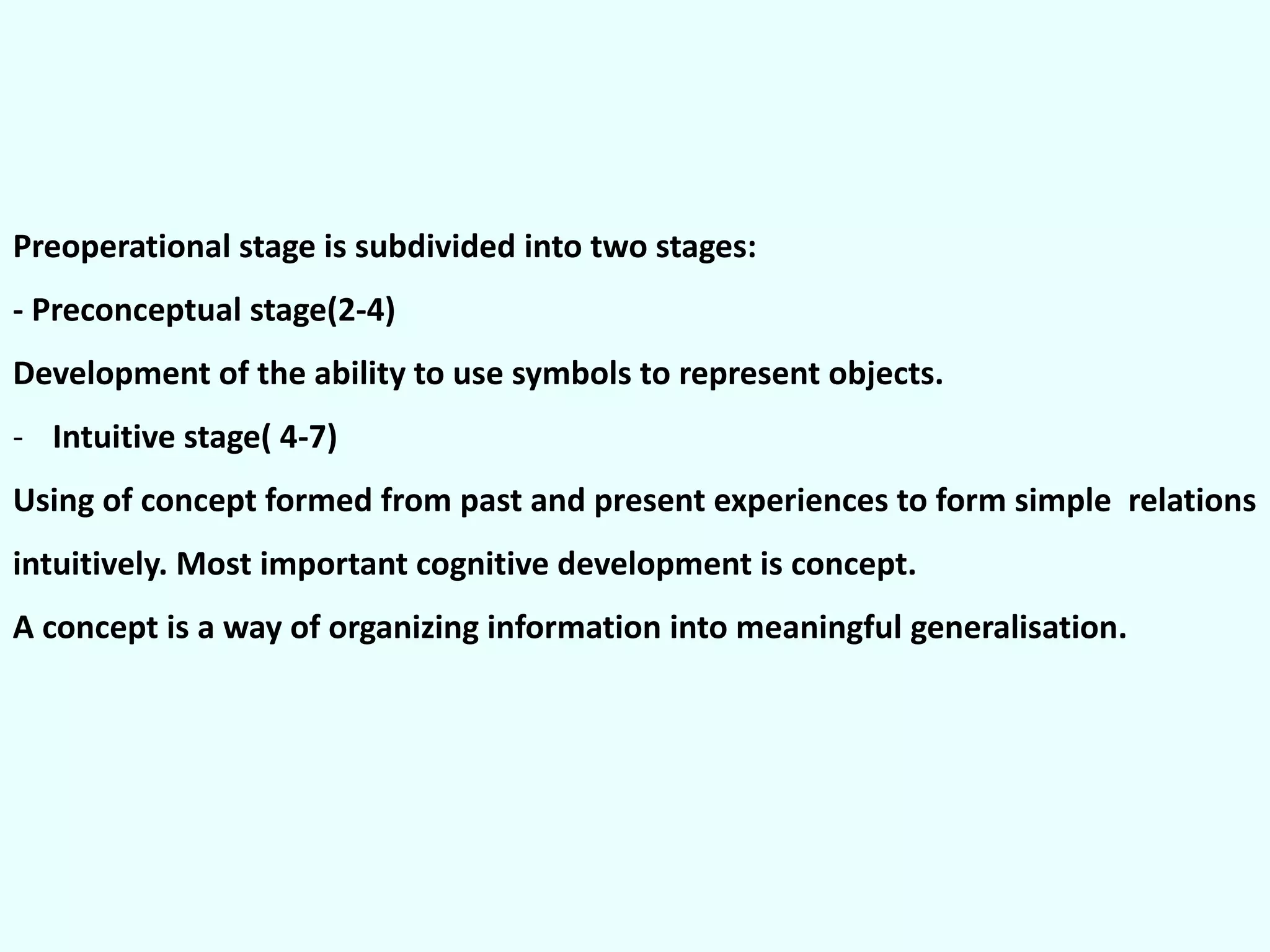 Preoperational stage is subdivided into two stages:

- Preconceptual stage(2-4)

Development of the ability to use symbols to represent objects.

- Intuitive stage( 4-7)

Using of concept formed from past and present experiences to form simple relations intuitively. Most important cognitive development is concept.

A concept is a way of organizing information into meaningful generalisation.